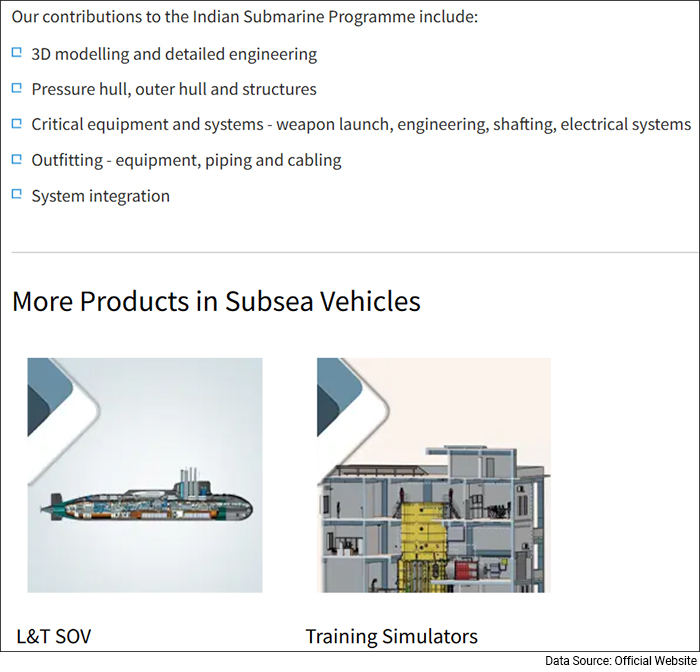 Our contributions to the Indian Submarine Programme include:

3D modelling and detailed engineering

Pressure hull, outer hull and structures

Critical equipment and systems - weapon launch, engineering, shafting, electrical systems

Outfitting - equipment, piping and cabling

System integration

More Products in Subsea Vehicles

L&T SOV

Training Simulators

Data Source: Official Website